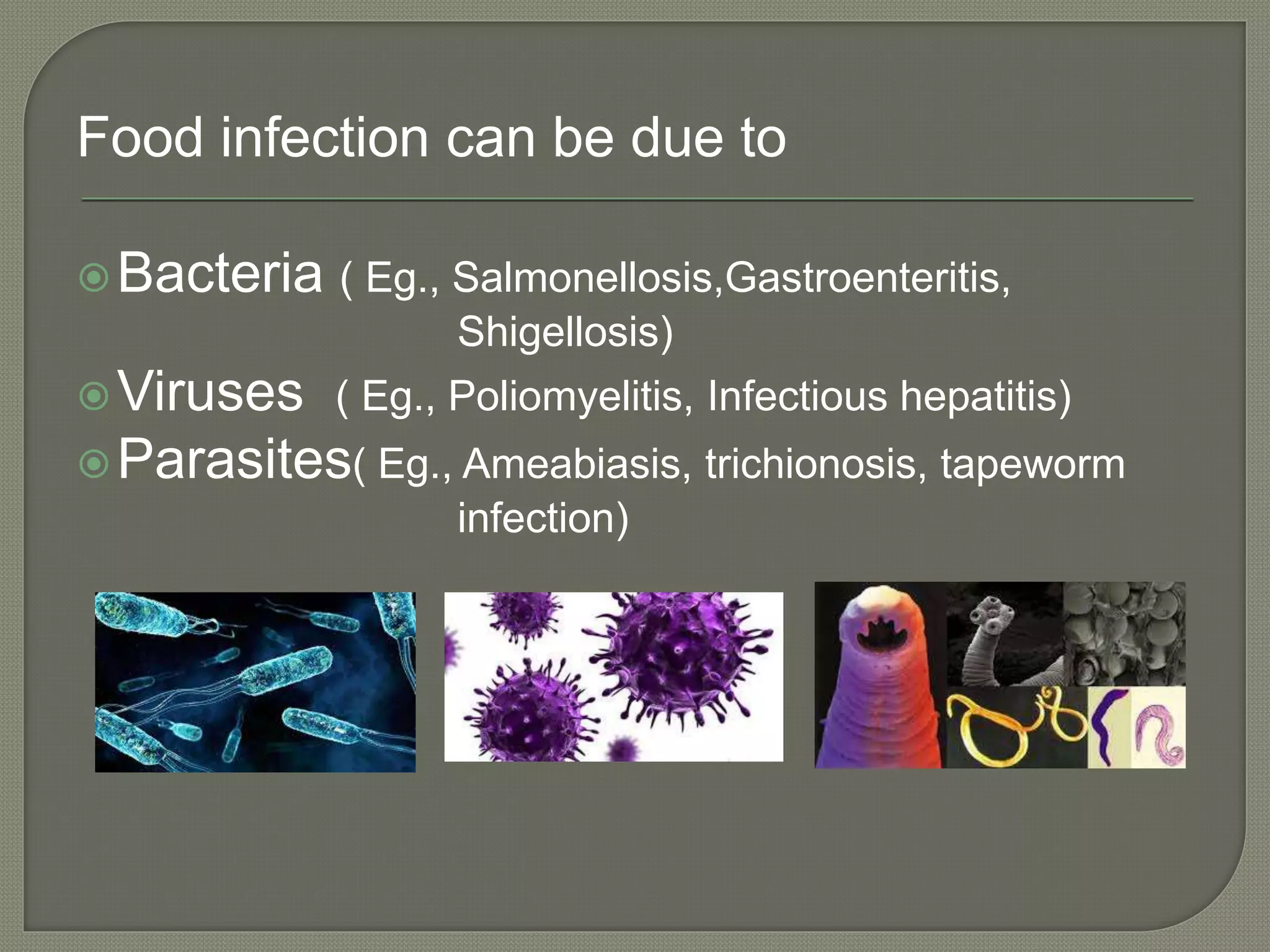 Food infection can be due to

Bacteria ( Eg., Salmonellosis,Gastroenteritis, Shigellosis)

Viruses ( Eg., Poliomyelitis, Infectious hepatitis)

Parasites( Eg., Ameabiasis, trichionosis, tapeworm infection)